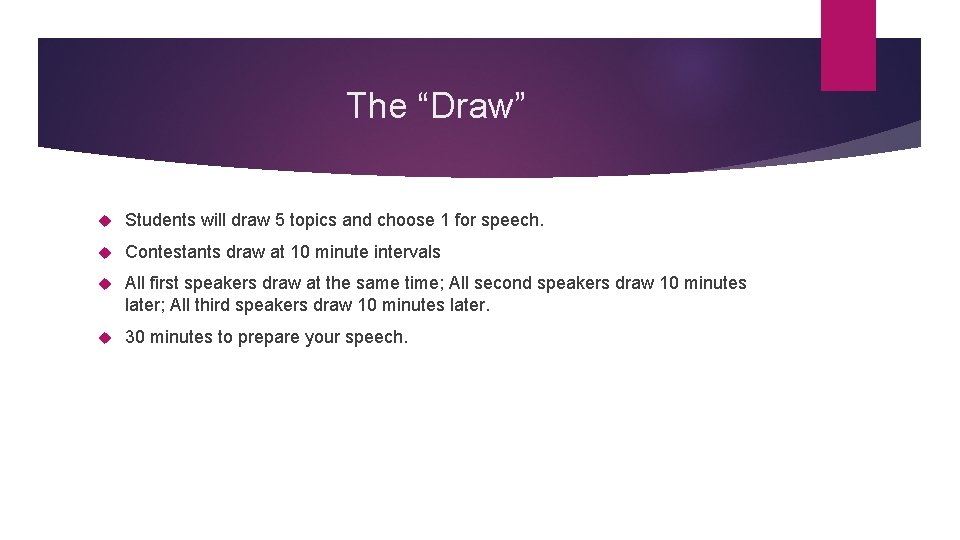 The “Draw”

Students will draw 5 topics and choose 1 for speech.

Contestants draw at 10 minute intervals

All first speakers draw at the same time; All second speakers draw 10 minutes later; All third speakers draw 10 minutes later.

30 minutes to prepare your speech.